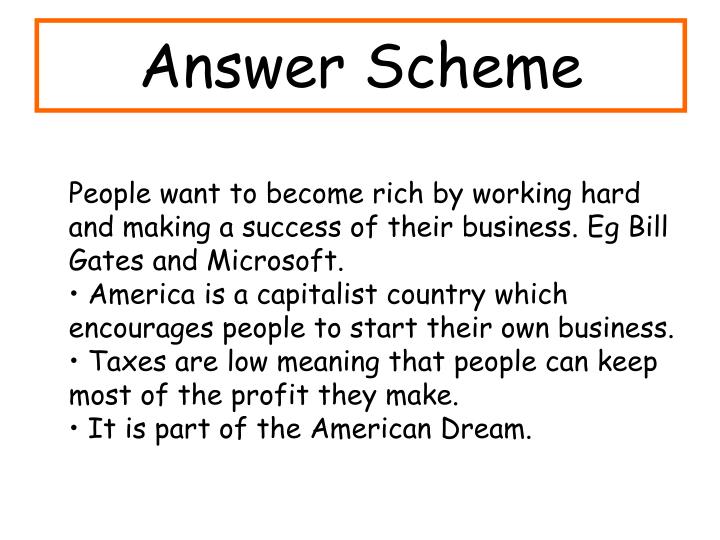 Answer Scheme

People want to become rich by working hard and making a success of their business. Eg Bill Gates and Microsoft.
• America is a capitalist country which encourages people to start their own business.
• Taxes are low meaning that people can keep most of the profit they make.
• It is part of the American Dream.